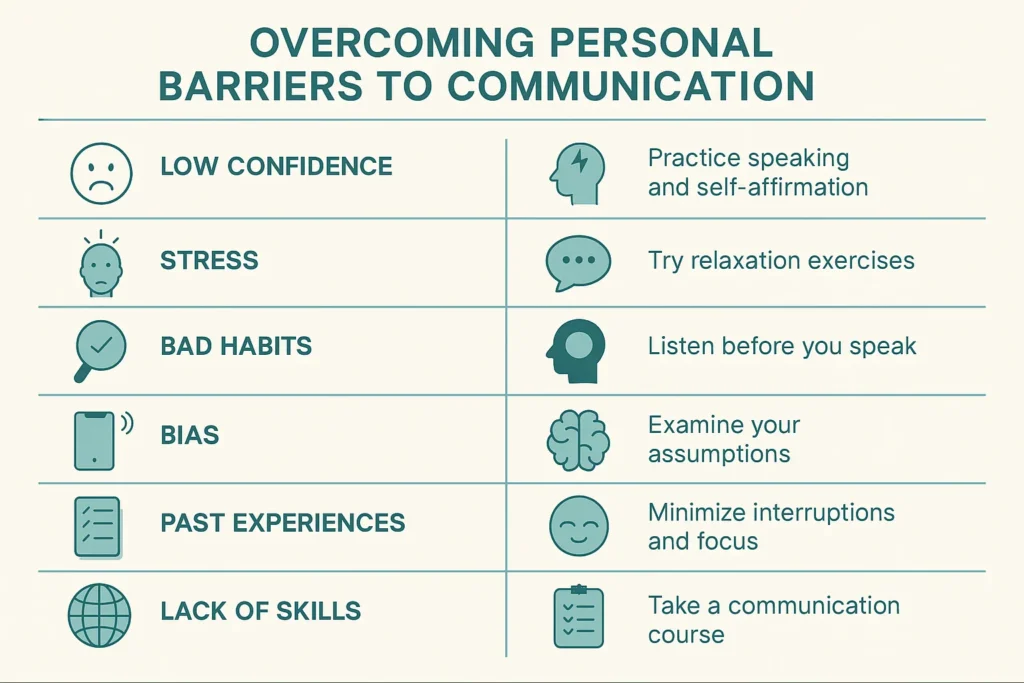 OVERCOMING PERSONAL BARRIERS TO COMMUNICATION

| | |
|---|---|
| LOW CONFIDENCE | Practice speaking and self-affirmation |
| STRESS | Try relaxation exercises |
| BAD HABITS | Listen before you speak |
| BIAS | Examine your assumptions |
| PAST EXPERIENCES | Minimize interruptions and focus |
| LACK OF SKILLS | Take a communication course |